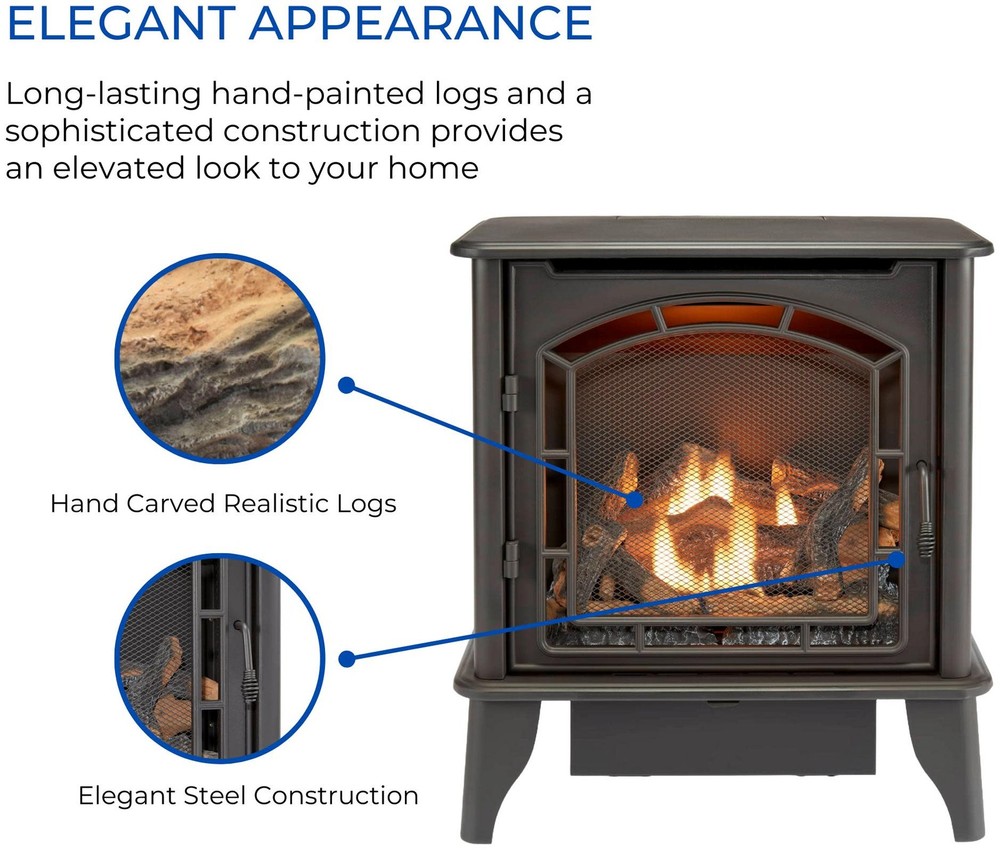 ELEGANT APPEARANCE

Long-lasting hand-painted logs and a sophisticated construction provides an elevated look to your home

Hand Carved Realistic Logs

Elegant Steel Construction